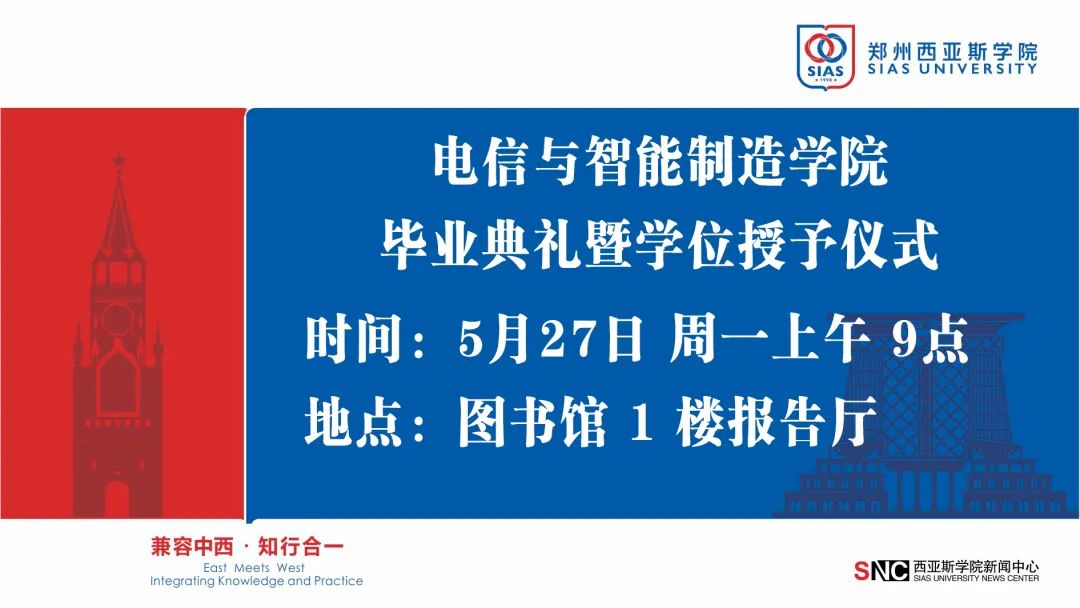 SIAS
1998
郑州西亚斯学院
SIAS UNIVERSITY

电信与智能制造学院
毕业典礼暨学位授予仪式
时间：5月27日 周一上午 9点
地点：图书馆 1 楼报告厅

兼容中西 · 知行合一
East Meets West
Integrating Knowledge and Practice

SNC 西亚斯学院新闻中心
SIAS UNIVERSITY NEWS CENTER